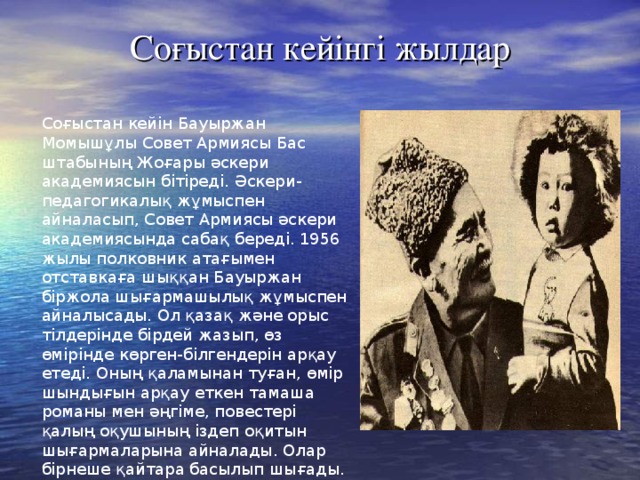 Соғыстан кейінгі жылдар

Соғыстан кейін Бауыржан Момышұлы Совет Армиясы Бас штабының Жоғары әскери академиясын бітіреді. Әскери-педагогикалық жұмыспен айналасып, Совет Армиясы әскери академиясында сабақ береді. 1956 жылы полковник атағымен отставкаға шыққан Бауыржан біржола шығармашылық жұмыспен айналысады. Ол қазақ және орыс тілдерінде бірдей жазып, өз өмірінде көрген-білгендерін арқау етеді. Оның қаламынан туған, өмір шындығын арқау еткен тамаша романы мен әңгіме, повестері қалың оқушының іздеп оқитын шығармаларына айналады. Олар бірнеше қайтара басылып шығады.